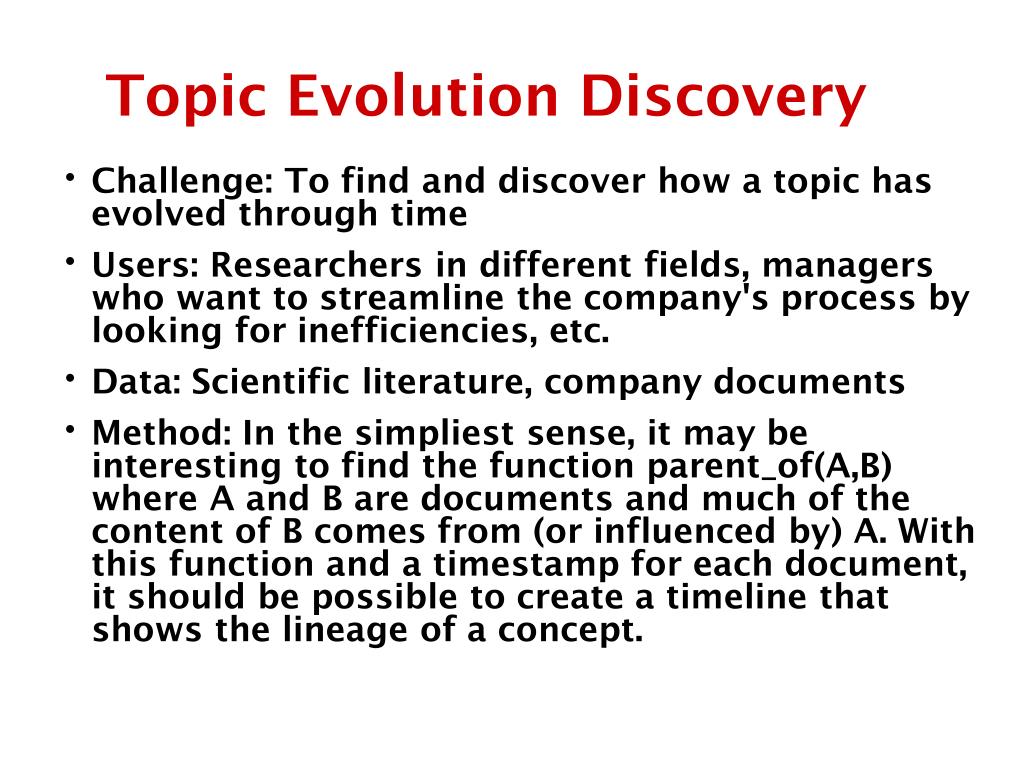 Topic Evolution Discovery

• Challenge: To find and discover how a topic has evolved through time

• Users: Researchers in different fields, managers who want to streamline the company's process by looking for inefficiencies, etc.

• Data: Scientific literature, company documents

• Method: In the simpliest sense, it may be interesting to find the function parent_of(A,B) where A and B are documents and much of the content of B comes from (or influenced by) A. With this function and a timestamp for each document, it should be possible to create a timeline that shows the lineage of a concept.